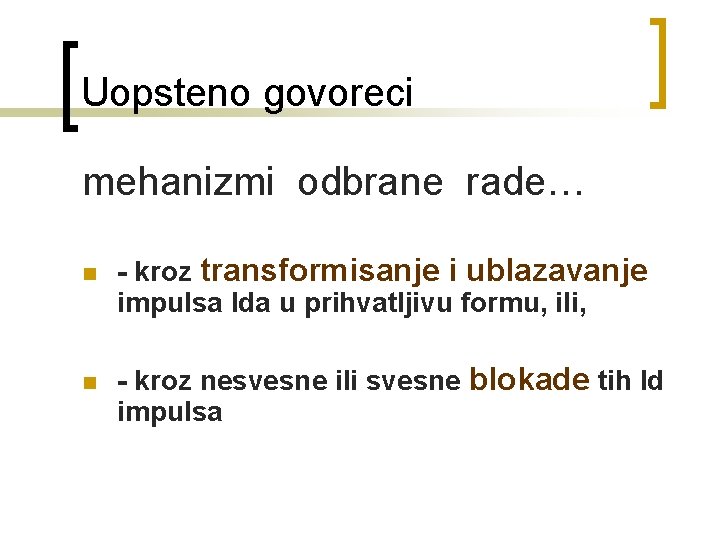 Uopsteno govoreci

mehanizmi odbrane rade…

- kroz transformisanje i ublazavanje impulsa Ida u prihvatljivu formu, ili,

- kroz nesvesne ili svesne blokade tih Id impulsa